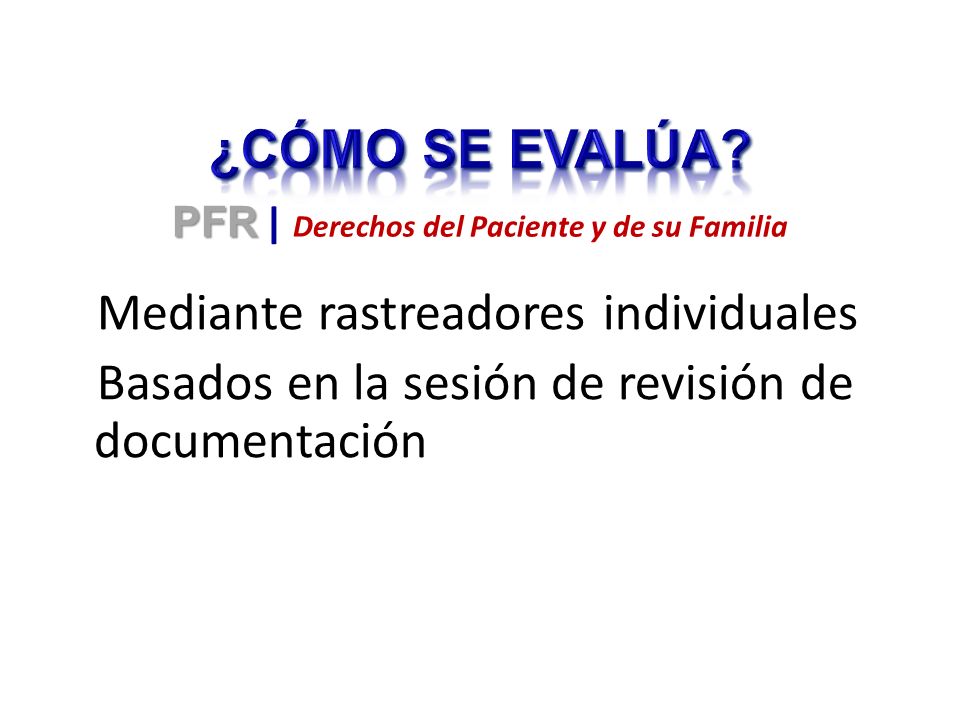 ¿CÓMO SE EVALÚA?

PFR | Derechos del Paciente y de su Familia

Mediante rastreadores individuales

Basados en la sesión de revisión de documentación